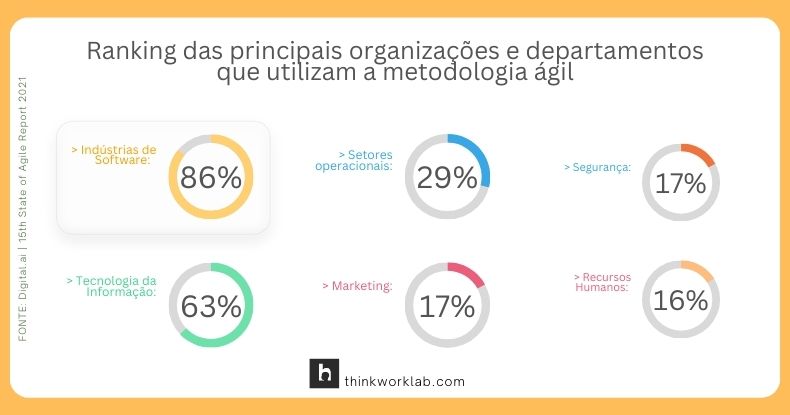 Ranking das principais organizações e departamentos que utilizam a metodologia ágil

FONTE: Digital.ai | 15th State of Agile Report 2021

> Indústrias de Software:
86%

> Setores operacionais:
29%

> Segurança:
17%

> Tecnologia da Informação:
63%

> Marketing:
17%

> Recursos Humanos:
16%

h thinkworklab.com